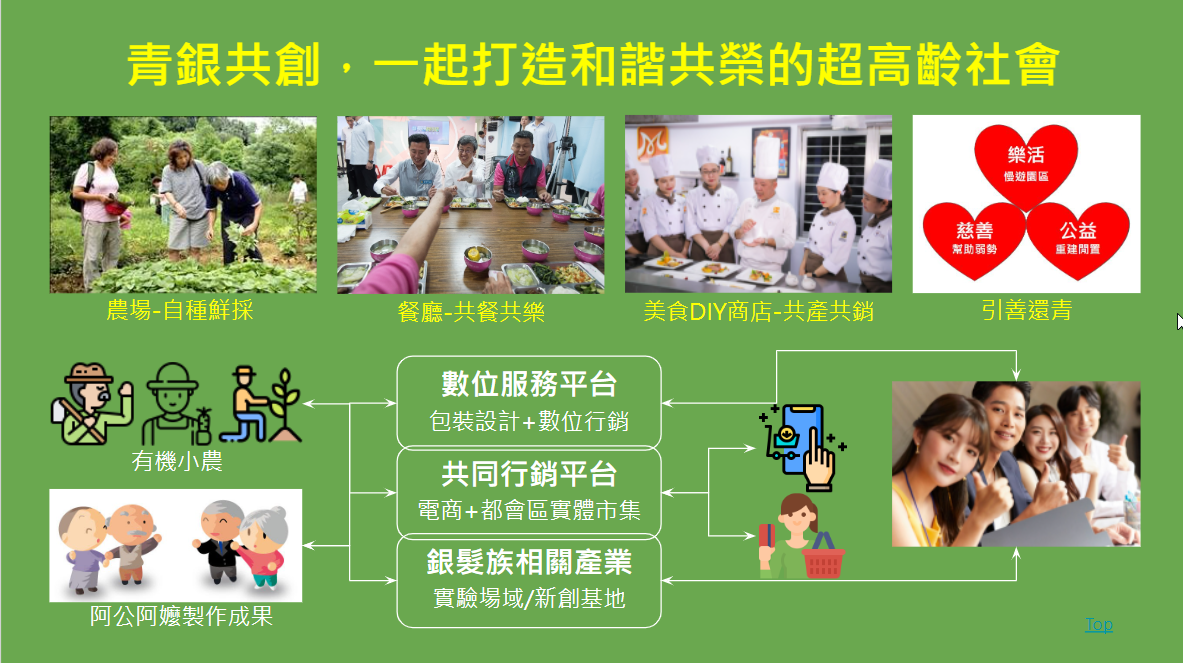 青銀共創，一起打造和諧共榮的超高齡社會

農場-自種鮮採

餐廳-共餐共樂

美食DIY商店-共產共銷

樂活
慢遊園區

慈善
幫助弱勢

公益
重建閒置

引善還青

有機小農

阿公阿嬤製作成果

數位服務平台
包裝設計+數位行銷

共同行銷平台
電商+都會區實體市集

銀髮族相關產業
實驗場域/新創基地

Top